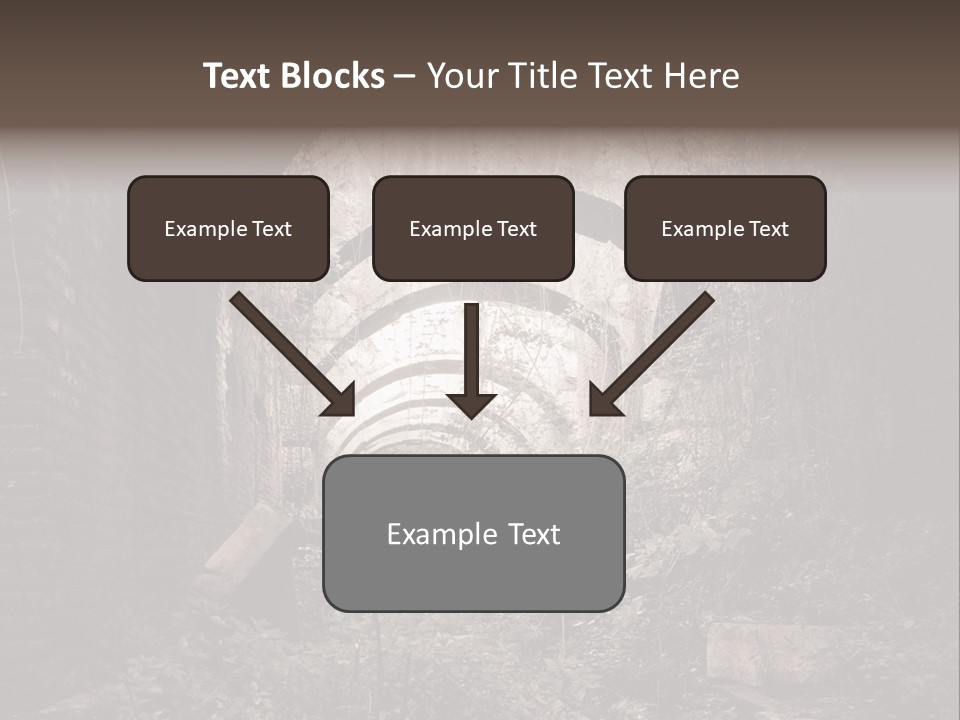 Text Blocks – Your Title Text Here

Example Text

Example Text

Example Text

Example Text